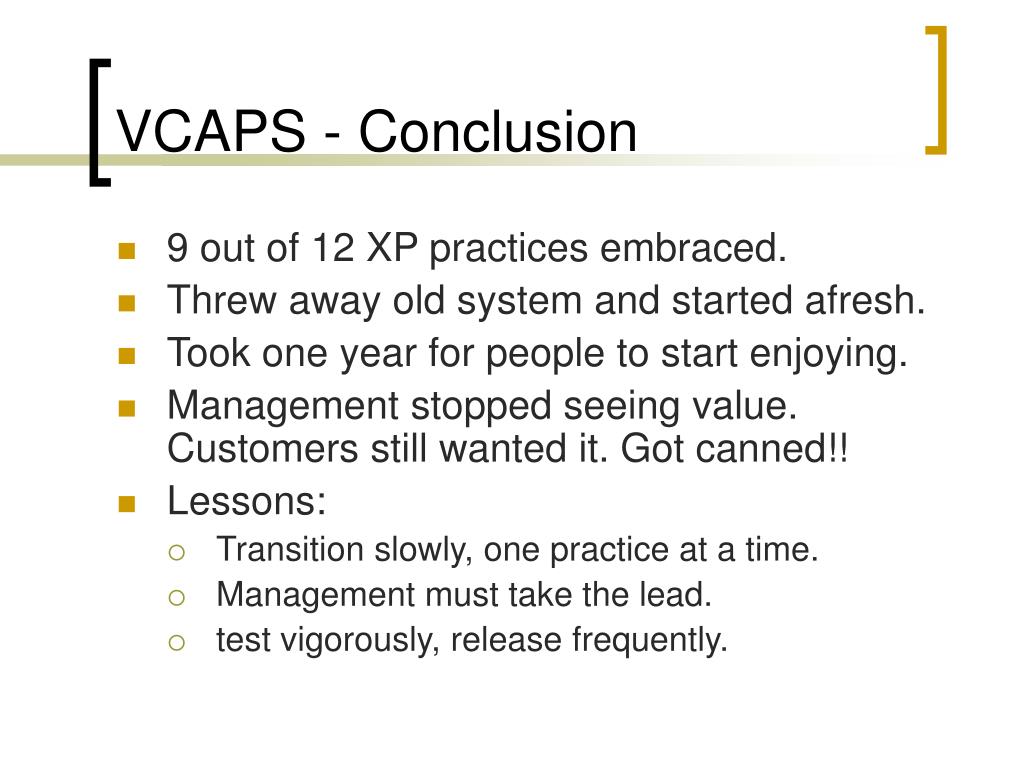 VCAPS - Conclusion

- 9 out of 12 XP practices embraced.
- Threw away old system and started afresh.
- Took one year for people to start enjoying.
- Management stopped seeing value. Customers still wanted it. Got canned!!
- Lessons:
  - Transition slowly, one practice at a time.
  - Management must take the lead.
  - test vigorously, release frequently.